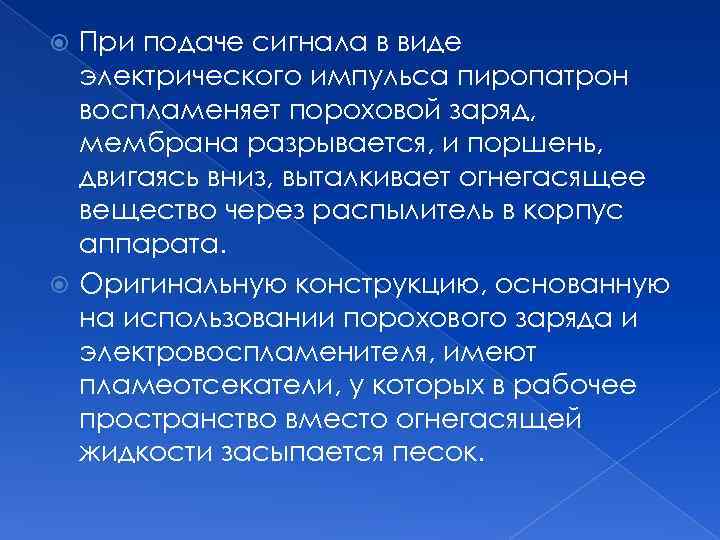 При подаче сигнала в виде электрического импульса пиропатрон воспламеняет пороховой заряд, мембрана разрывается, и поршень, двигаясь вниз, выталкивает огнегасящее вещество через распылитель в корпус аппарата.

Оригинальную конструкцию, основанную на использовании порохового заряда и электровоспламенителя, имеют пламеотсекатели, у которых в рабочее пространство вместо огнегасящей жидкости засыпается песок.